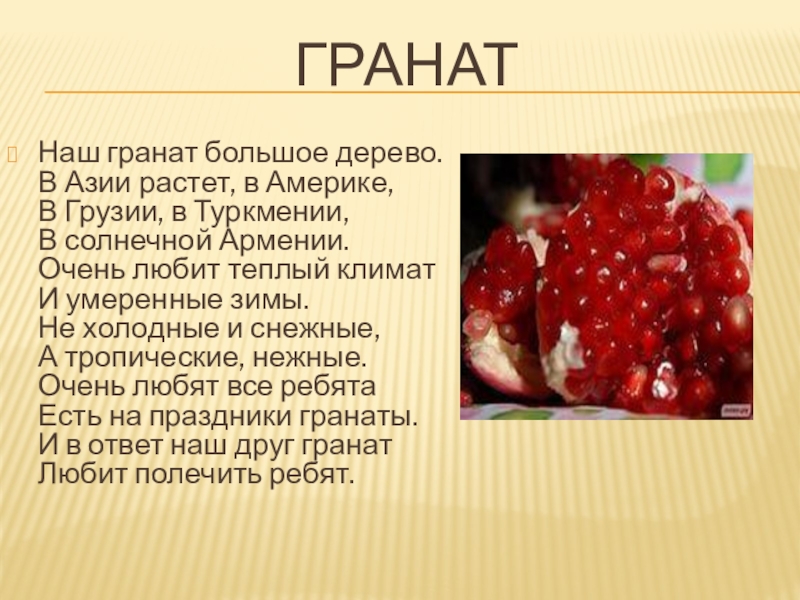 ГРАНАТ

Наш гранат большое дерево.
В Азии растет, в Америке,
В Грузии, в Туркмении,
В солнечной Армении.
Очень любит теплый климат
И умеренные зимы.
Не холодные и снежные,
А тропические, нежные.
Очень любят все ребята
Есть на праздники гранаты.
И в ответ наш друг гранат
Любит полечить ребят.